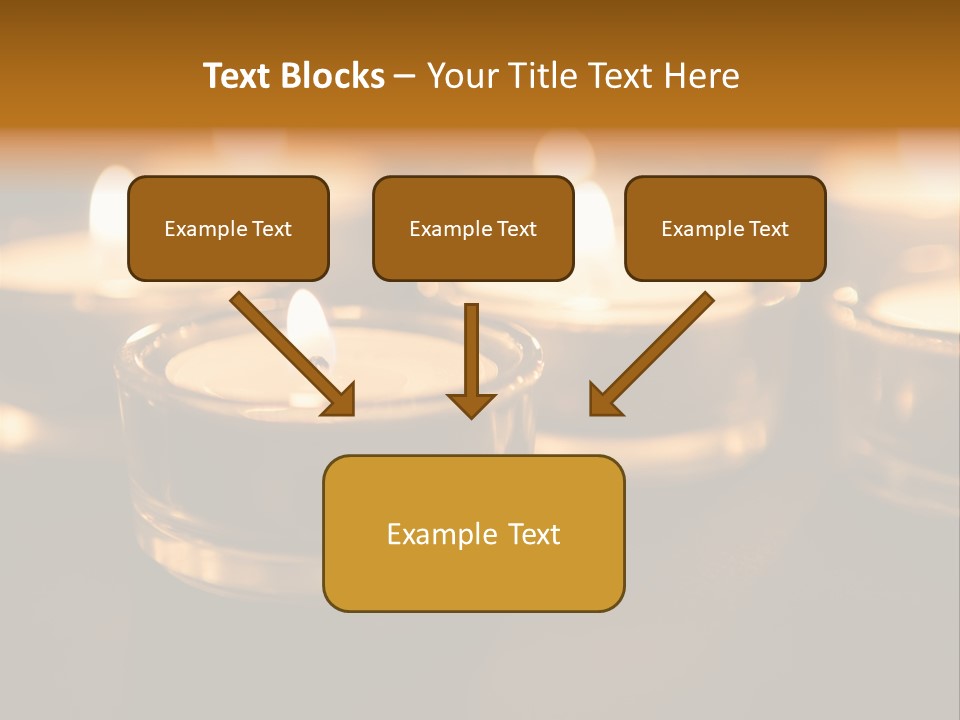 Text Blocks – Your Title Text Here

Example Text

Example Text

Example Text

Example Text